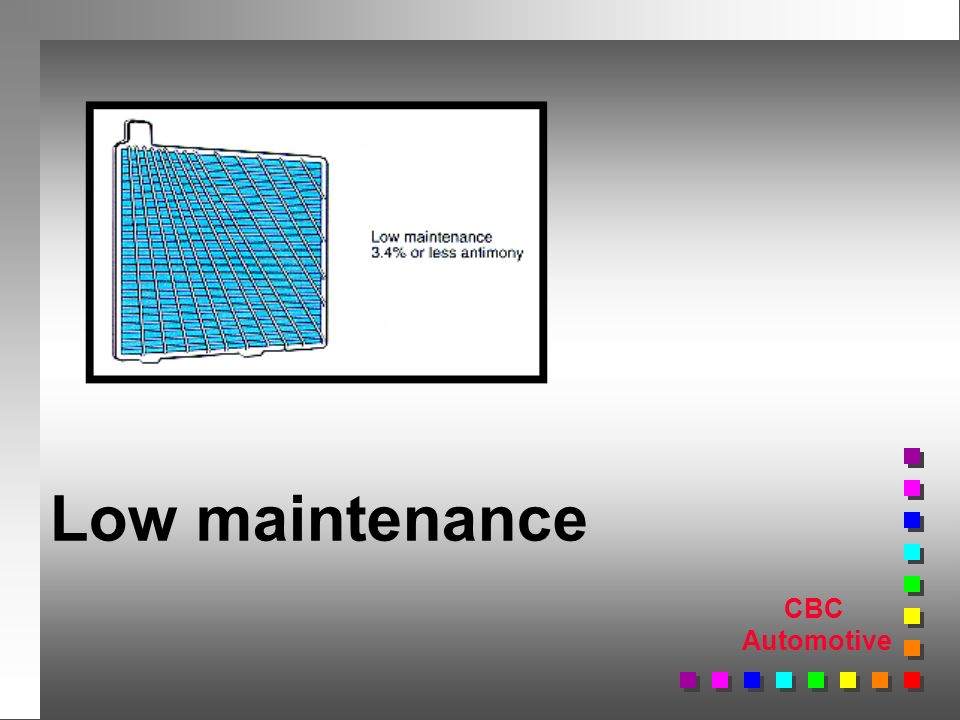 Low maintenance
3.4% or less antimony

Low maintenance

CBC
Automotive